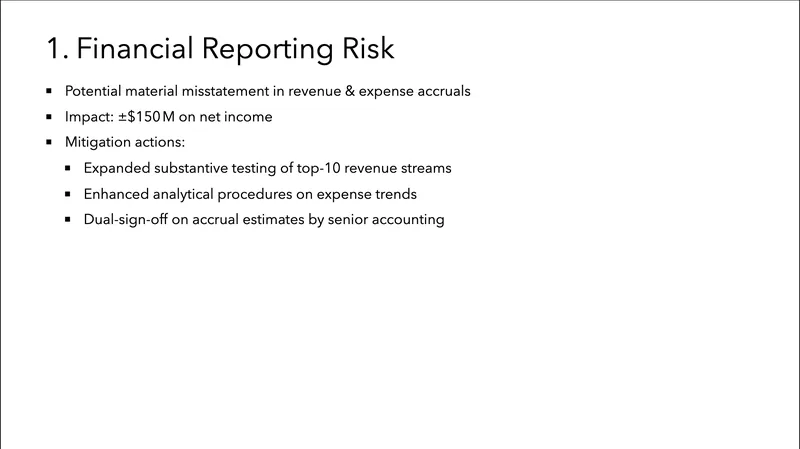 1. Financial Reporting Risk

- Potential material misstatement in revenue & expense accruals
- Impact: ±$150 M on net income
- Mitigation actions:
  - Expanded substantive testing of top-10 revenue streams
  - Enhanced analytical procedures on expense trends
  - Dual-sign-off on accrual estimates by senior accounting